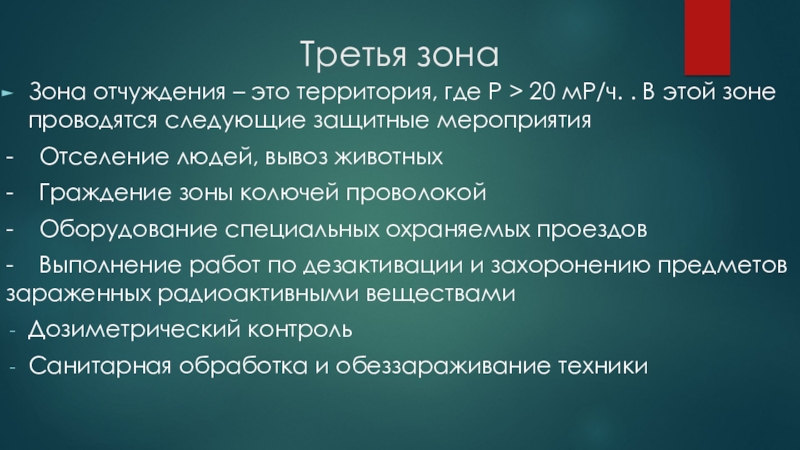 Третья зона

Зона отчуждения – это территория, где Р > 20 мР/ч. . В этой зоне проводятся следующие защитные мероприятия

- Отселение людей, вывоз животных

- Граждение зоны колючей проволокой

- Оборудование специальных охраняемых проездов

- Выполнение работ по дезактивации и захоронению предметов зараженных радиоактивными веществами

- Дозиметрический контроль

- Санитарная обработка и обеззараживание техники